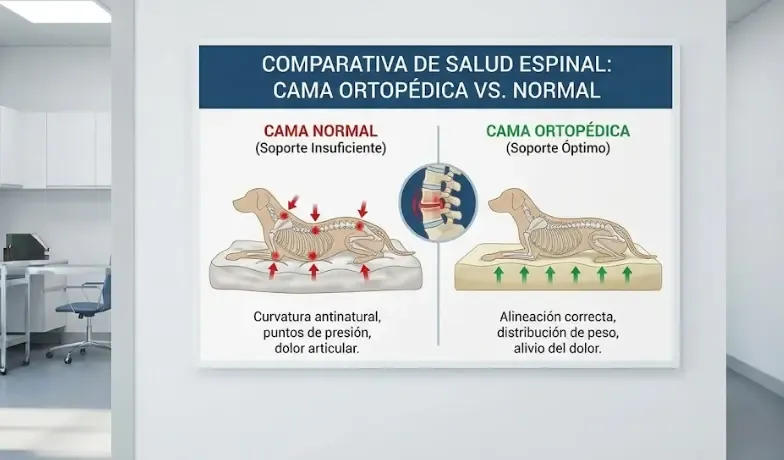 COMPARATIVA DE SALUD ESPINAL: CAMA ORTOPÉDICA VS. NORMAL

CAMA NORMAL
(Soporte Insuficiente)

Curvatura antinatural, puntos de presión, dolor articular.

CAMA ORTOPÉDICA
(Soporte Óptimo)

Alineación correcta, distribución de peso, alivio del dolor.